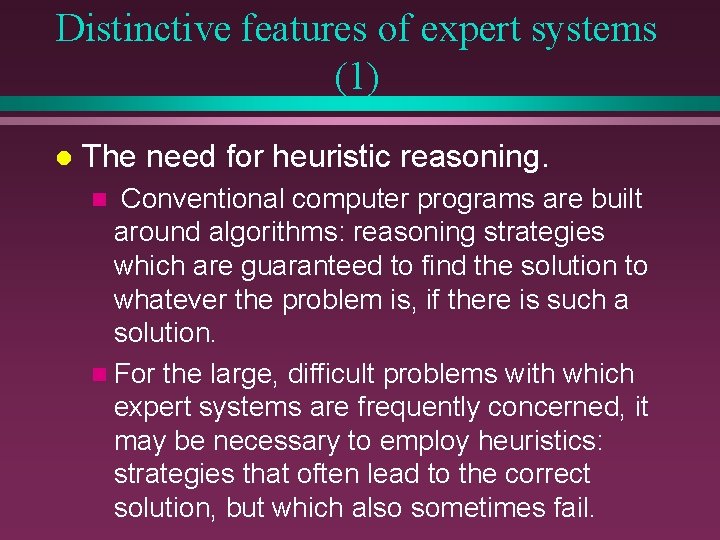 Distinctive features of expert systems (1)

The need for heuristic reasoning.

Conventional computer programs are built around algorithms: reasoning strategies which are guaranteed to find the solution to whatever the problem is, if there is such a solution.

For the large, difficult problems with which expert systems are frequently concerned, it may be necessary to employ heuristics: strategies that often lead to the correct solution, but which also sometimes fail.